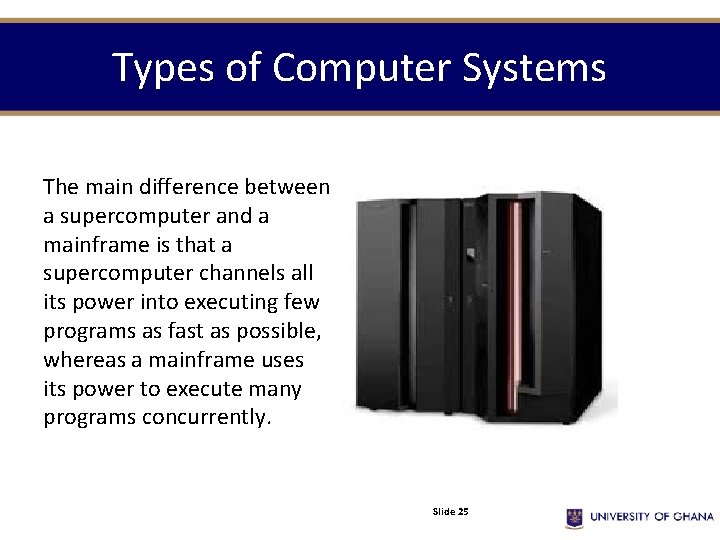 Types of Computer Systems

The main difference between a supercomputer and a mainframe is that a supercomputer channels all its power into executing few programs as fast as possible, whereas a mainframe uses its power to execute many programs concurrently.

Slide 25

UNIVERSITY OF GHANA